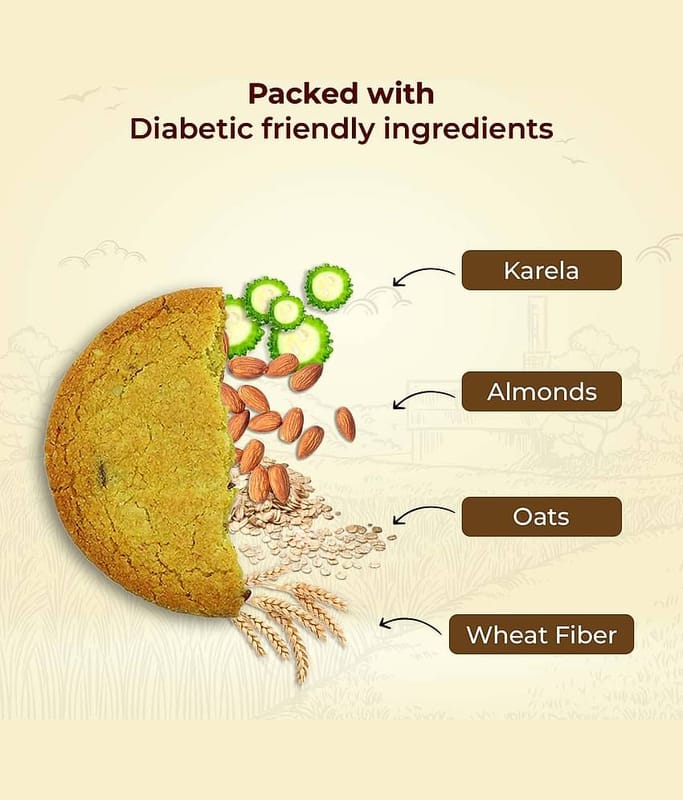 Packed with
Diabetic friendly ingredients

Karela

Almonds

Oats

Wheat Fiber